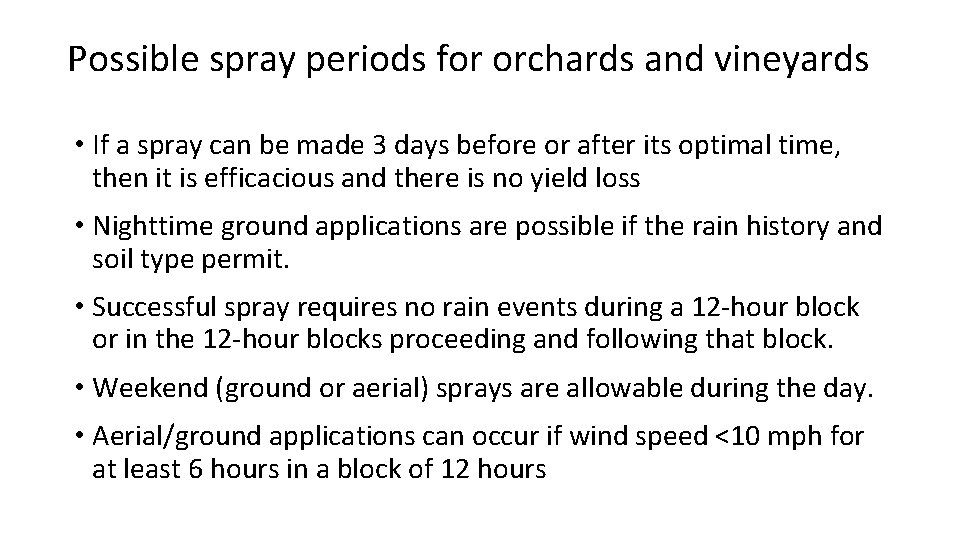 Possible spray periods for orchards and vineyards

• If a spray can be made 3 days before or after its optimal time, then it is efficacious and there is no yield loss

• Nighttime ground applications are possible if the rain history and soil type permit.

• Successful spray requires no rain events during a 12-hour block or in the 12-hour blocks proceeding and following that block.

• Weekend (ground or aerial) sprays are allowable during the day.

• Aerial/ground applications can occur if wind speed <10 mph for at least 6 hours in a block of 12 hours